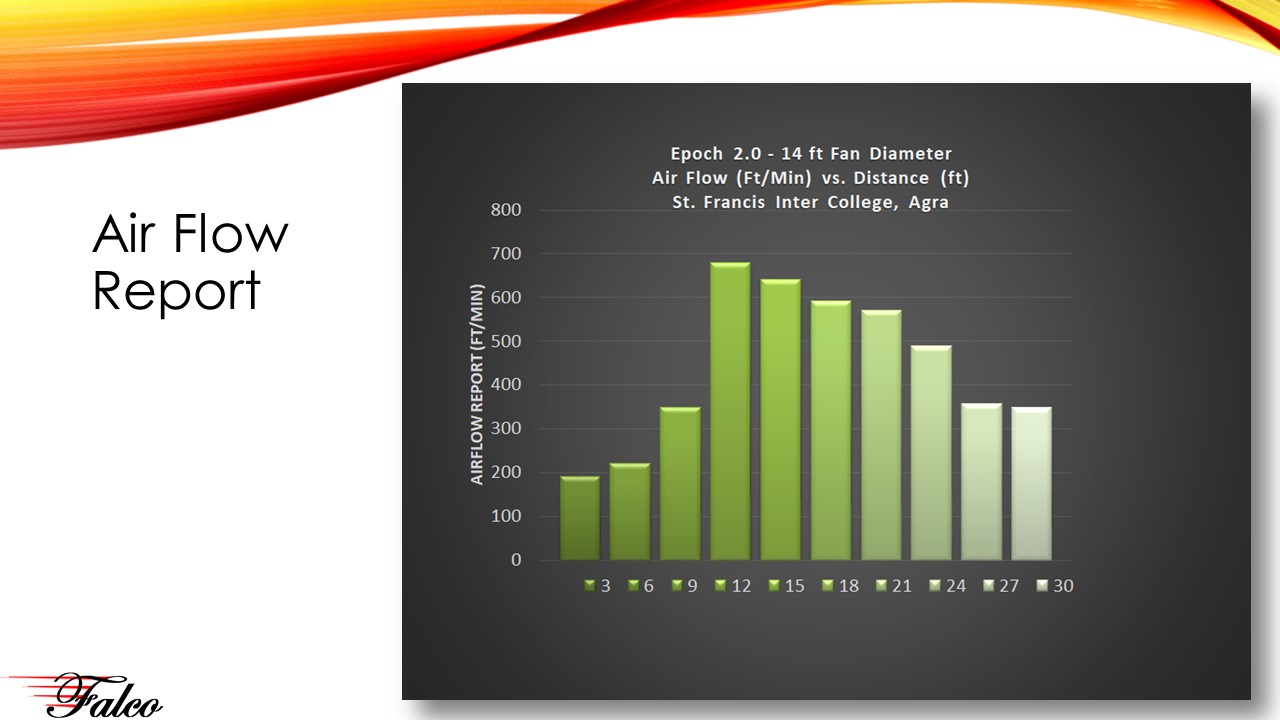 Air Flow Report

Epoch 2.0 - 14 ft Fan Diameter
Air Flow (Ft/Min) vs. Distance (ft)
St. Francis Inter College, Agra

AIRFLOW REPORT (FT/MIN)

800
700
600
500
400
300
200
100
0

3 6 9 12 15 18 21 24 27 30

Falco